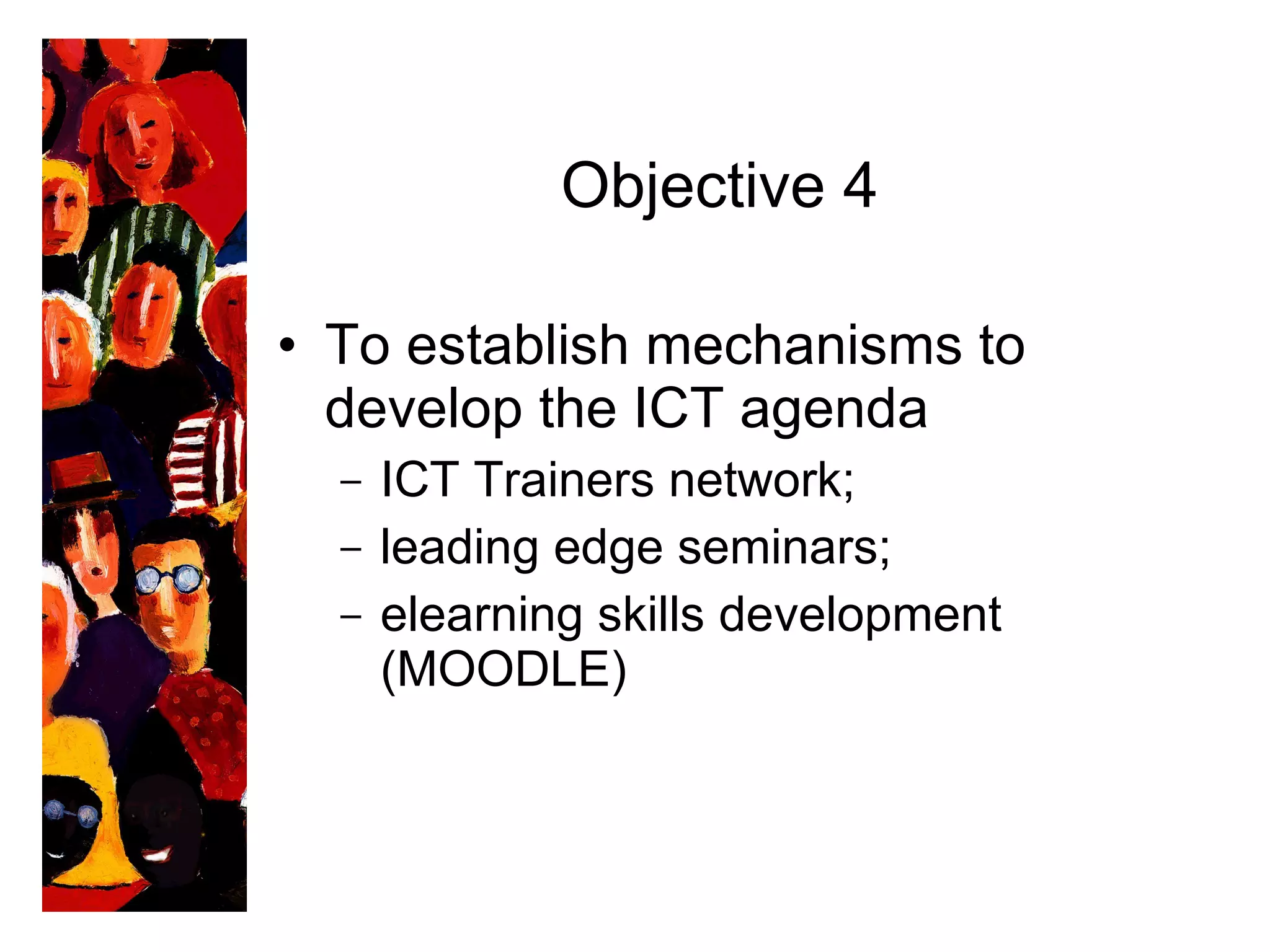 Objective 4

• To establish mechanisms to develop the ICT agenda
  – ICT Trainers network;
  – leading edge seminars;
  – elearning skills development (MOODLE)